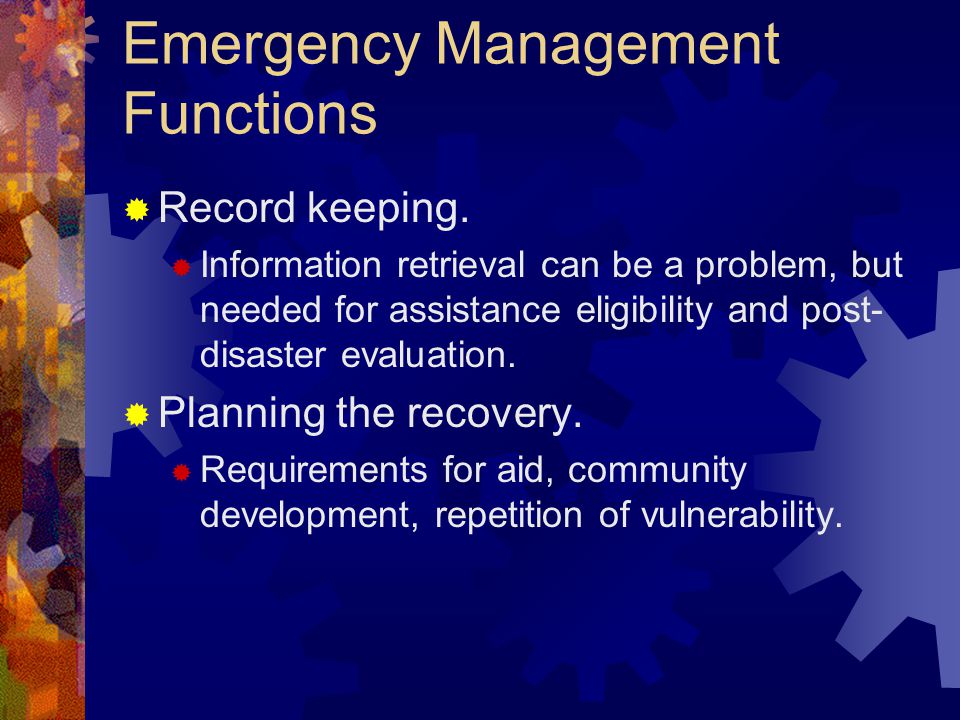 Emergency Management Functions

Record keeping.

Information retrieval can be a problem, but needed for assistance eligibility and post-disaster evaluation.

Planning the recovery.

Requirements for aid, community development, repetition of vulnerability.